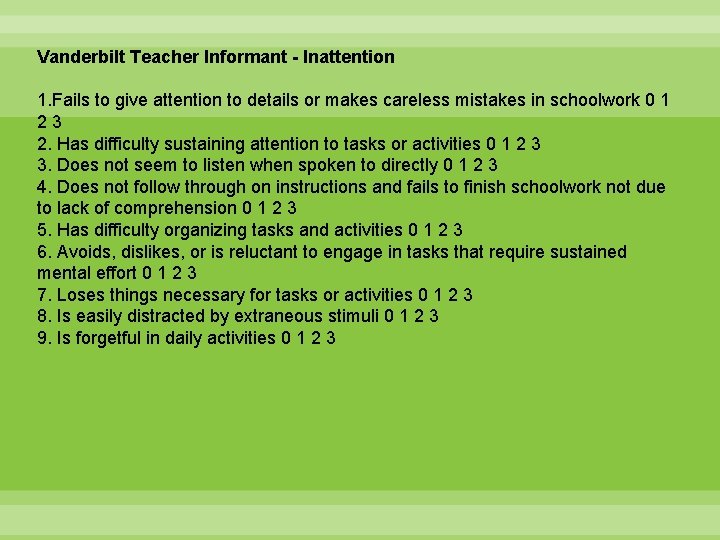 Vanderbilt Teacher Informant - Inattention

1.Fails to give attention to details or makes careless mistakes in schoolwork 0 1 2 3
2. Has difficulty sustaining attention to tasks or activities 0 1 2 3
3. Does not seem to listen when spoken to directly 0 1 2 3
4. Does not follow through on instructions and fails to finish schoolwork not due to lack of comprehension 0 1 2 3
5. Has difficulty organizing tasks and activities 0 1 2 3
6. Avoids, dislikes, or is reluctant to engage in tasks that require sustained mental effort 0 1 2 3
7. Loses things necessary for tasks or activities 0 1 2 3
8. Is easily distracted by extraneous stimuli 0 1 2 3
9. Is forgetful in daily activities 0 1 2 3